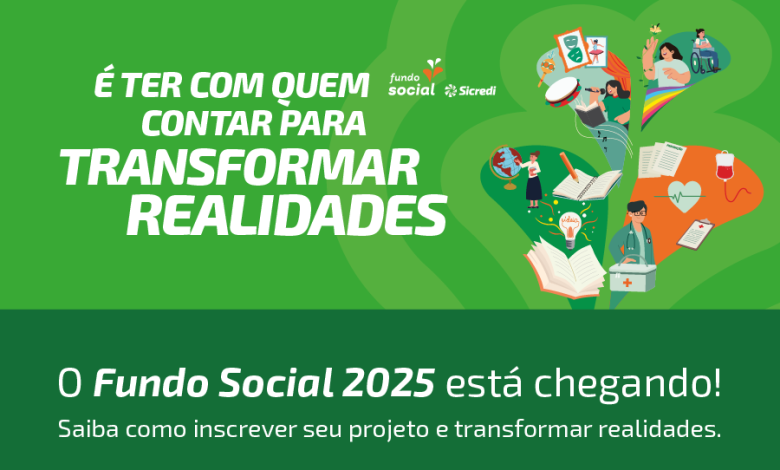 É TER COM QUEM CONTAR PARA TRANSFORMAR REALIDADES

fundo social Sicredi

O Fundo Social 2025 está chegando!

Saiba como inscrever seu projeto e transformar realidades.